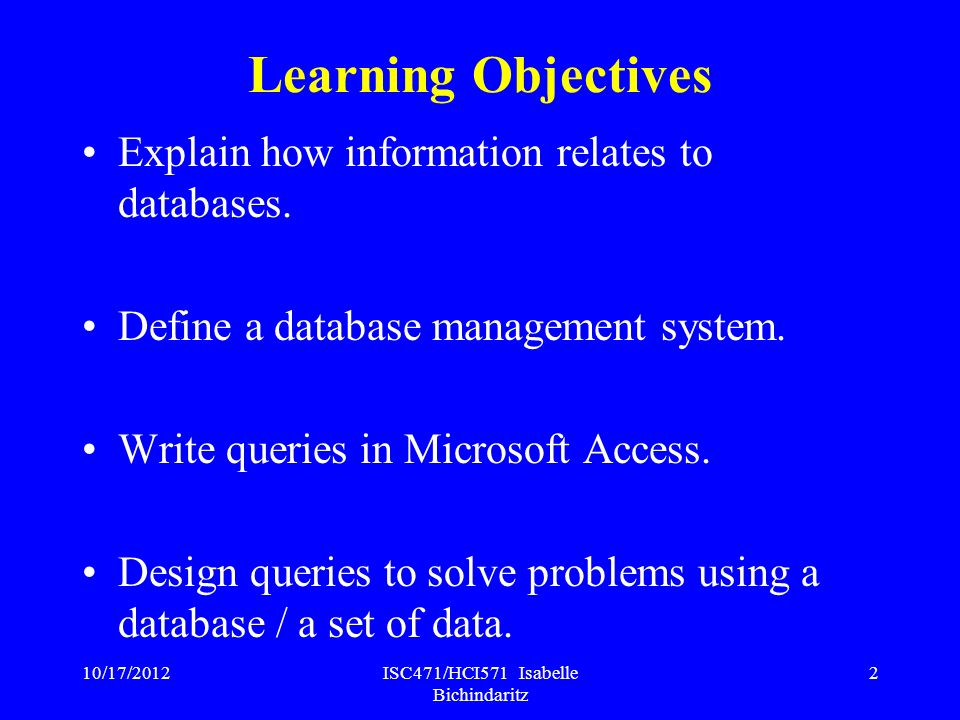 Learning Objectives

• Explain how information relates to databases.

• Define a database management system.

• Write queries in Microsoft Access.

• Design queries to solve problems using a database / a set of data.

10/17/2012

ISC471/HCI571 Isabelle Bichindaritz

2